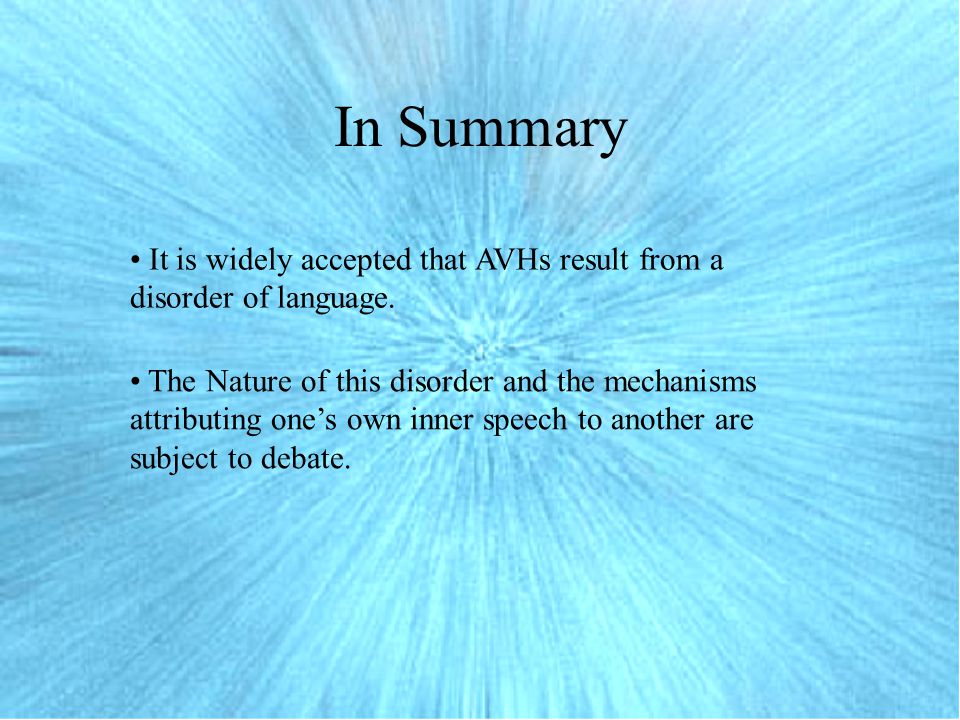 In Summary

• It is widely accepted that AVHs result from a disorder of language.

• The Nature of this disorder and the mechanisms attributing one’s own inner speech to another are subject to debate.